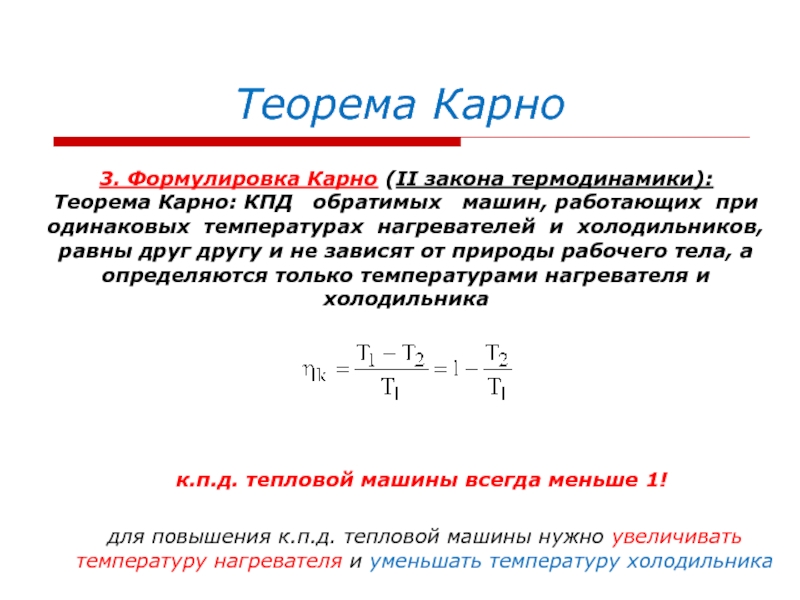 Теорема Карно

3. Формулировка Карно (II закона термодинамики):
Теорема Карно: КПД обратимых машин, работающих при одинаковых температурах нагревателей и холодильников, равны друг другу и не зависят от природы рабочего тела, а определяются только температурами нагревателя и холодильника

$\eta_k = \frac{T_1 - T_2}{T_1} = 1 - \frac{T_2}{T_1}$

к.п.д. тепловой машины всегда меньше 1!

для повышения к.п.д. тепловой машины нужно увеличивать температуру нагревателя и уменьшать температуру холодильника